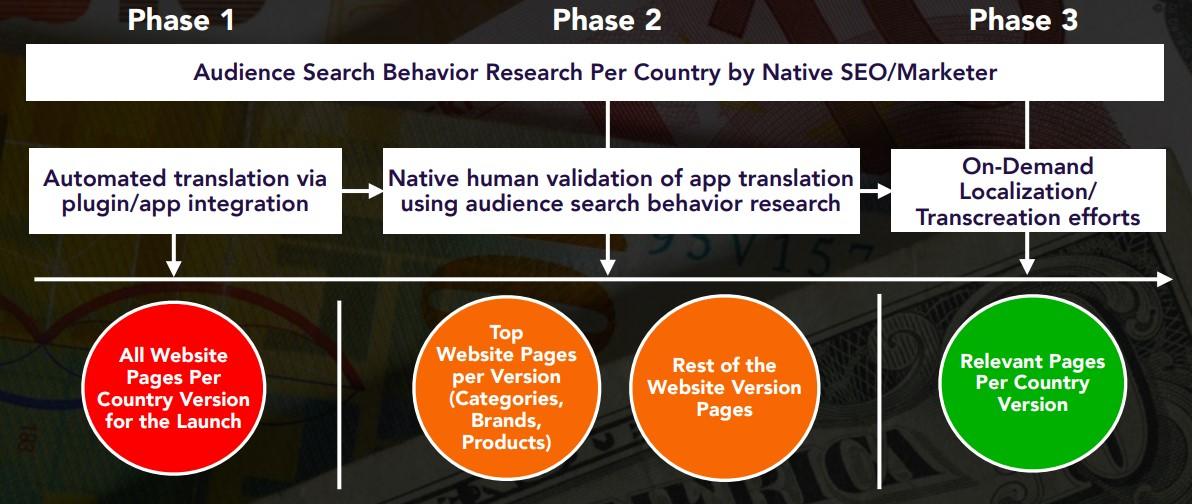 Phase 1

Phase 2

Phase 3

Audience Search Behavior Research Per Country by Native SEO/Marketer

Automated translation via plugin/app integration

Native human validation of app translation using audience search behavior research

On-Demand Localization/ Transcreation efforts

All Website Pages Per Country Version for the Launch

Top Website Pages per Version (Categories, Brands, Products)

Rest of the Website Version Pages

Relevant Pages Per Country Version